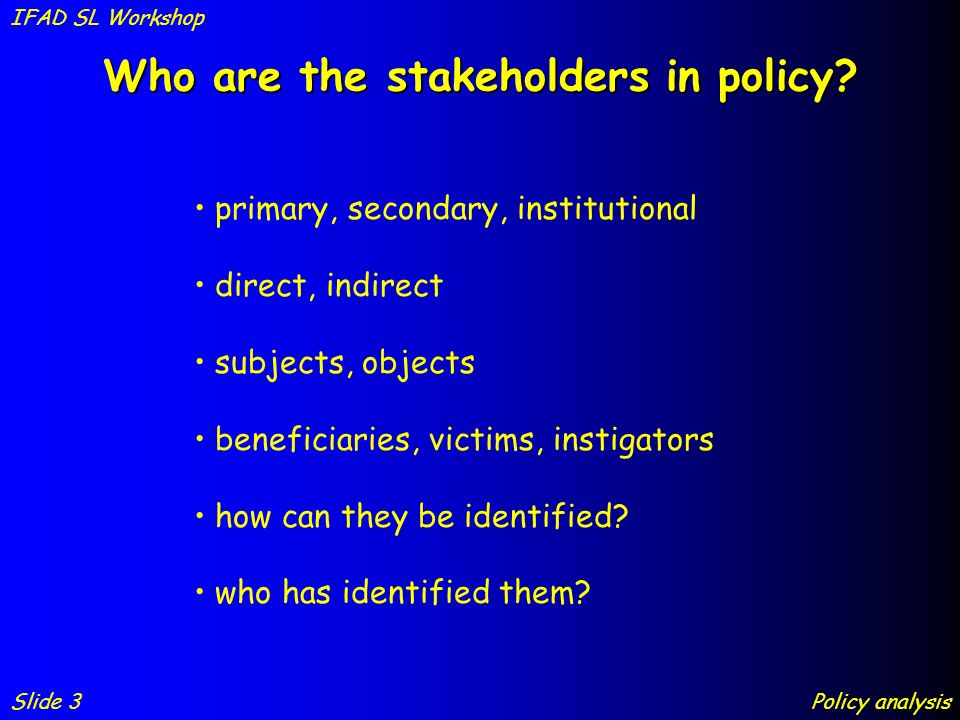 IFAD SL Workshop

Who are the stakeholders in policy?

• primary, secondary, institutional

• direct, indirect

• subjects, objects

• beneficiaries, victims, instigators

• how can they be identified?

• who has identified them?

Slide 3

Policy analysis